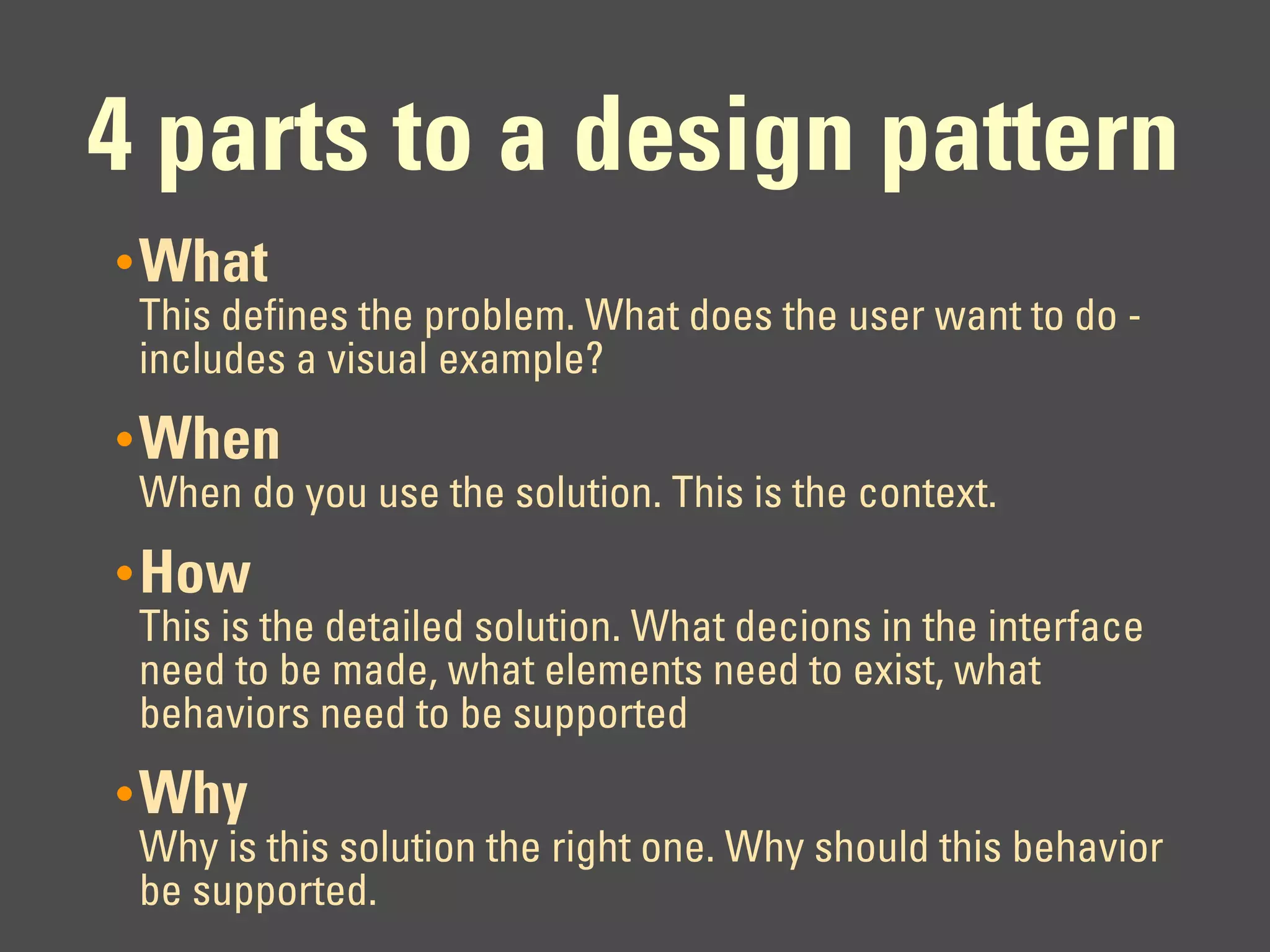 4 parts to a design pattern

• What
This defines the problem. What does the user want to do - includes a visual example?

• When
When do you use the solution. This is the context.

• How
This is the detailed solution. What decions in the interface need to be made, what elements need to exist, what behaviors need to be supported

• Why
Why is this solution the right one. Why should this behavior be supported.